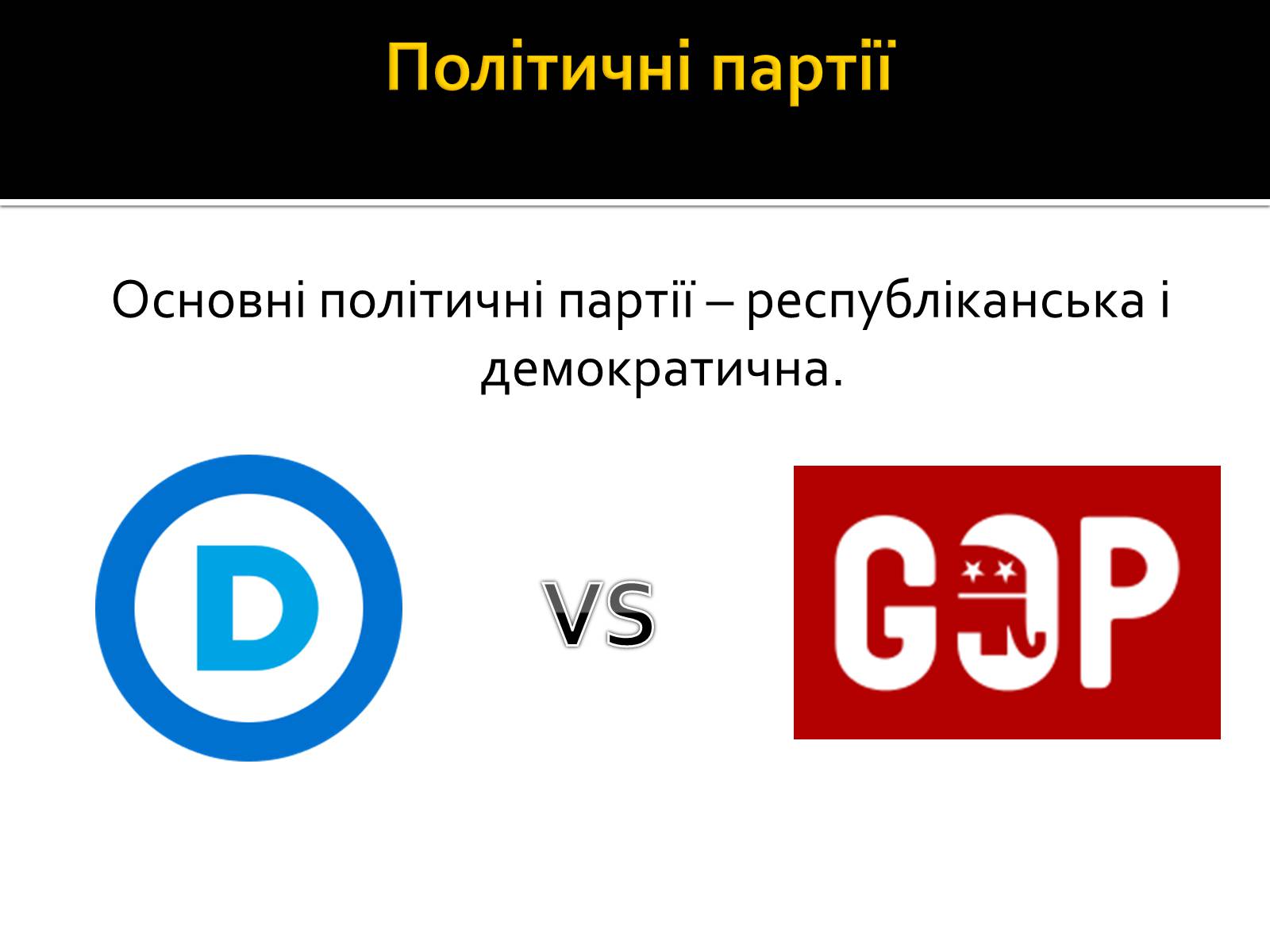 Політичні партії

Основні політичні партії – республіканська і демократична.

D

VS

GOP